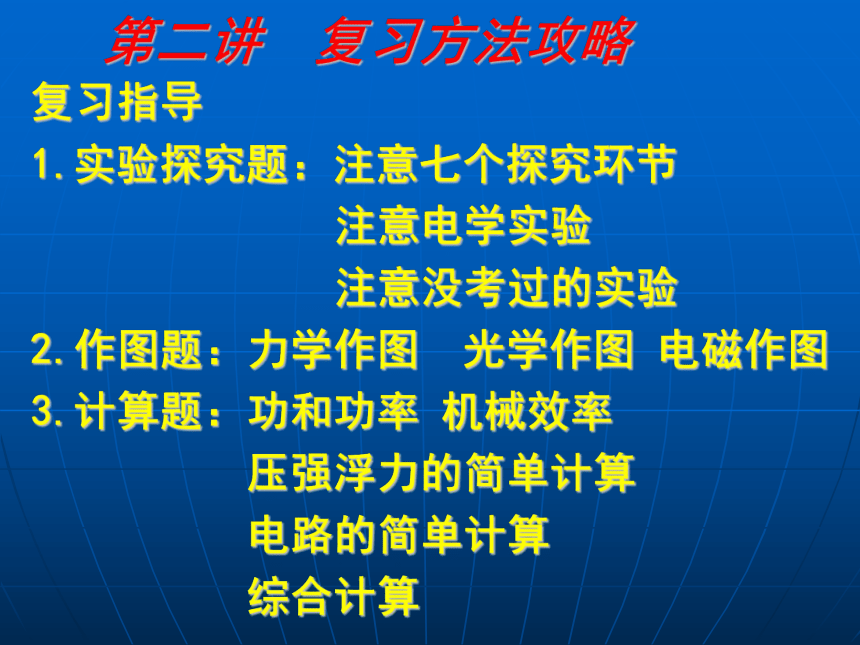 第二讲　复习方法攻略

复习指导

1. 实验探究题：注意七个探究环节
注意电学实验
注意没考过的实验

2. 作图题：力学作图　光学作图 电磁作图

3. 计算题：功和功率 机械效率
压强浮力的简单计算
电路的简单计算
综合计算